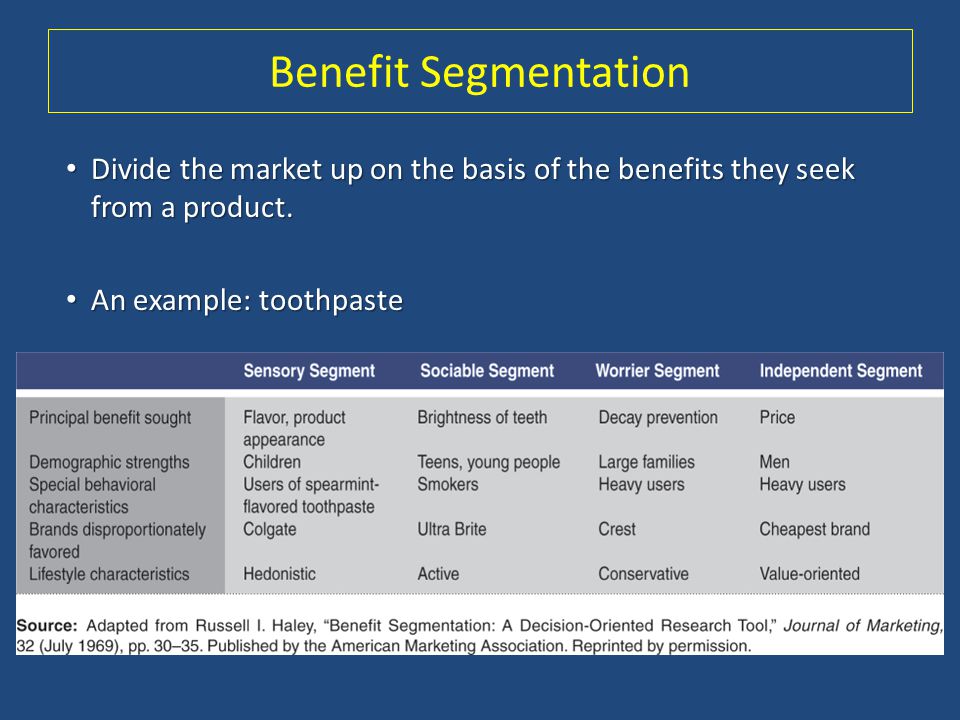 Benefit Segmentation

• Divide the market up on the basis of the benefits they seek from a product.

• An example: toothpaste

| | Sensory Segment | Sociable Segment | Worrier Segment | Independent Segment |
|---|---|---|---|---|
| Principal benefit sought | Flavor, product appearance | Brightness of teeth | Decay prevention | Price |
| Demographic strengths | Children | Teens, young people | Large families | Men |
| Special behavioral characteristics | Users of spearmint-flavored toothpaste | Smokers | Heavy users | Heavy users |
| Brands disproportionately favored | Colgate | Ultra Brite | Crest | Cheapest brand |
| Lifestyle characteristics | Hedonistic | Active | Conservative | Value-oriented |

Source: Adapted from Russell I. Haley, "Benefit Segmentation: A Decision-Oriented Research Tool," Journal of Marketing, 32 (July 1969), pp. 30–35. Published by the American Marketing Association. Reprinted by permission.